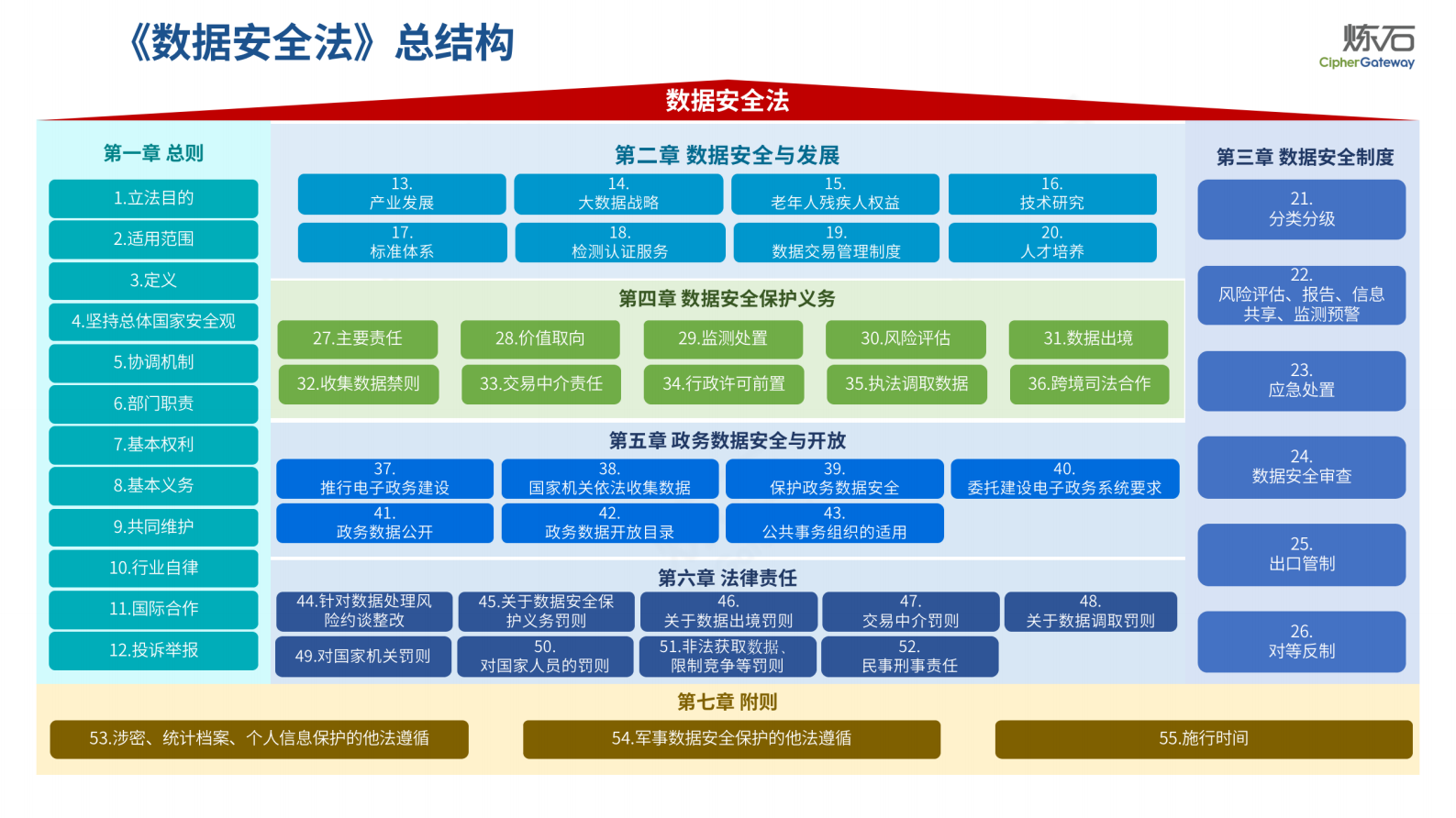 《数据安全法》总结构

炼石
CipherGateway

数据安全法

第一章 总则

1.立法目的

2.适用范围

3.定义

4.坚持总体国家安全观

5.协调机制

6.部门职责

7.基本权利

8.基本义务

9.共同维护

10.行业自律

11.国际合作

12.投诉举报

第二章 数据安全与发展

13. 产业发展

14. 大数据战略

15. 老年人残疾人权益

16. 技术研究

17. 标准体系

18. 检测认证服务

19. 数据交易管理制度

20. 人才培养

第四章 数据安全保护义务

27.主要责任

28.价值取向

29.监测处置

30.风险评估

31.数据出境

32.收集数据禁则

33.交易中介责任

34.行政许可前置

35.执法调取数据

36.跨境司法合作

第五章 政务数据安全与开放

37. 推行电子政务建设

38. 国家机关依法收集数据

39. 保护政务数据安全

40. 委托建设电子政务系统要求

41. 政务数据公开

42. 政务数据开放目录

43. 公共事务组织的适用

第六章 法律责任

44.针对数据处理风险约谈整改

45.关于数据安全保护义务罚则

46. 关于数据出境罚则

47. 交易中介罚则

48. 关于数据调取罚则

49.对国家机关罚则

50. 对国家人员的罚则

51.非法获取数据、限制竞争等罚则

52. 民事刑事责任

第三章 数据安全制度

21. 分类分级

22. 风险评估、报告、信息共享、监测预警

23. 应急处置

24. 数据安全审查

25. 出口管制

26. 对等反制

第七章 附则

53.涉密、统计档案、个人信息保护的他法遵循

54.军事数据安全保护的他法遵循

55.施行时间